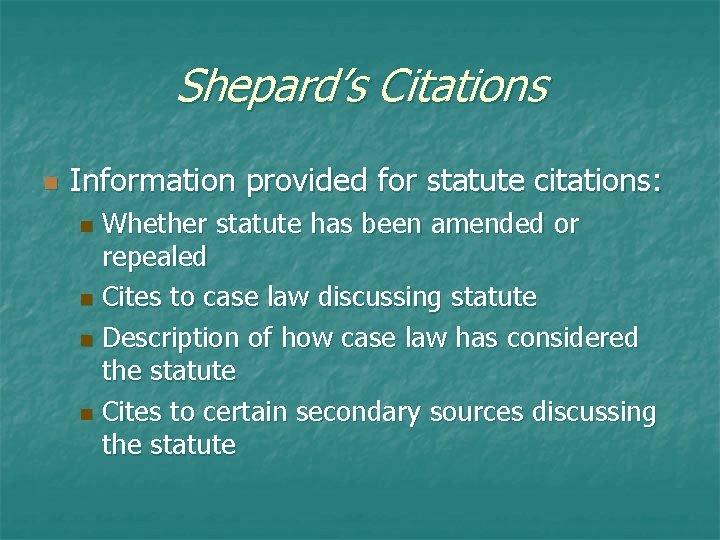 Shepard's Citations

Information provided for statute citations:

Whether statute has been amended or repealed

Cites to case law discussing statute

Description of how case law has considered the statute

Cites to certain secondary sources discussing the statute